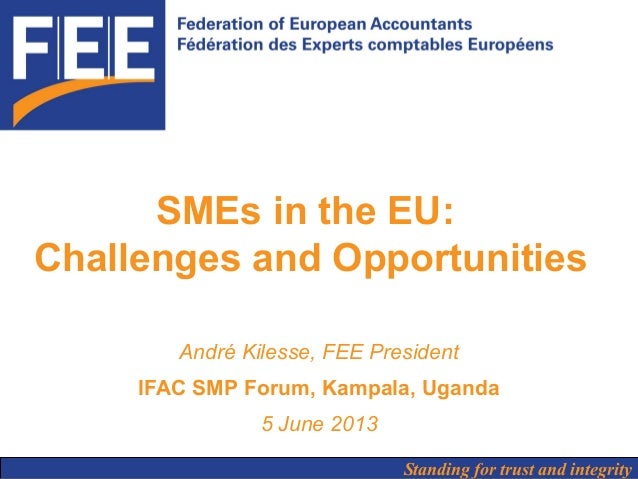 FEE

Federation of European Accountants
Fédération des Experts comptables Européens

SMEs in the EU:
Challenges and Opportunities

André Kilesse, FEE President

IFAC SMP Forum, Kampala, Uganda

5 June 2013

Standing for trust and integrity